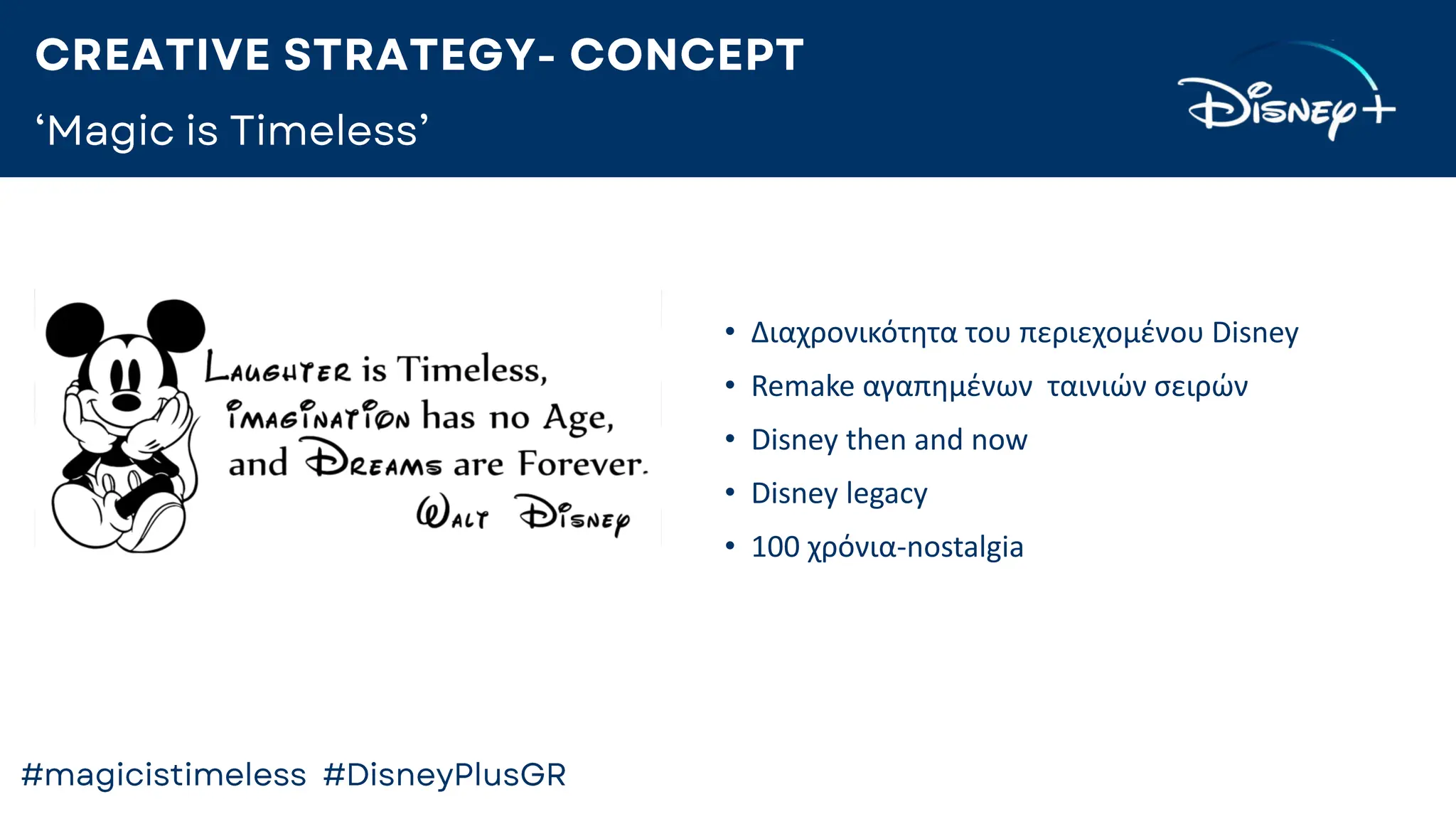 CREATIVE STRATEGY- CONCEPT
‘Magic is Timeless’

Disney+

Laughter is Timeless, Imagination has no Age, and Dreams are Forever.
Walt Disney

• Διαχρονικότητα του περιεχομένου Disney
• Remake αγαπημένων ταινιών σειρών
• Disney then and now
• Disney legacy
• 100 χρόνια-nostalgia

#magicistimeless #DisneyPlusGR